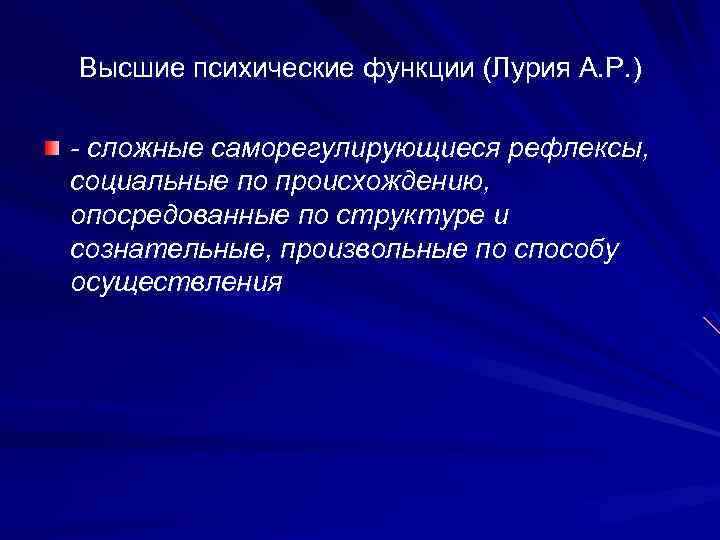 Высшие психические функции (Лурия А.Р.)

- сложные саморегулирующиеся рефлексы, социальные по происхождению, опосредованные по структуре и сознательные, произвольные по способу осуществления